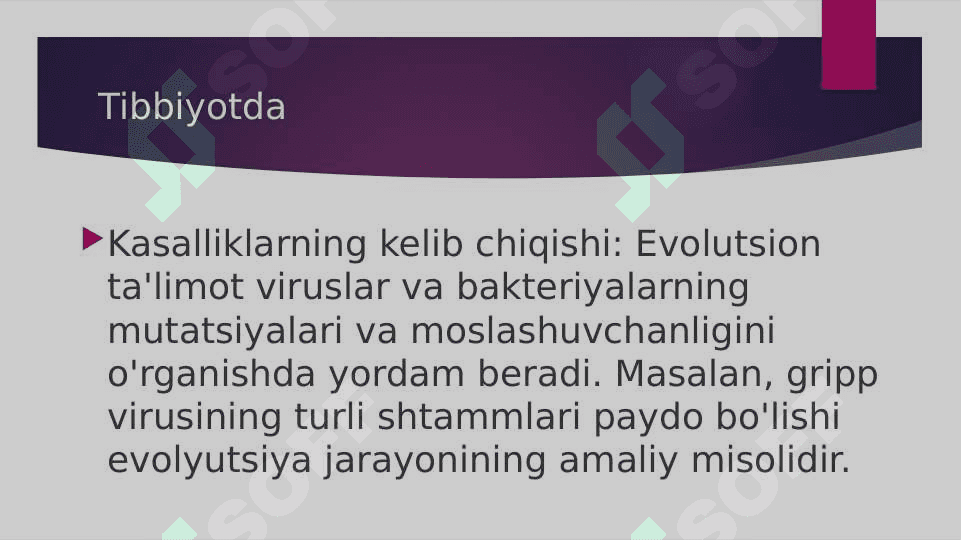 Tibbiyotda

Kasalliklarning kelib chiqishi: Evolutsion ta'limot viruslar va bakteriyalarning mutatsiyalari va moslashuvchanligini o'rganishda yordam beradi. Masalan, gripp virusining turli shtammlari paydo bo'lishi evolyutsiya jarayonining amaliy misolidir.